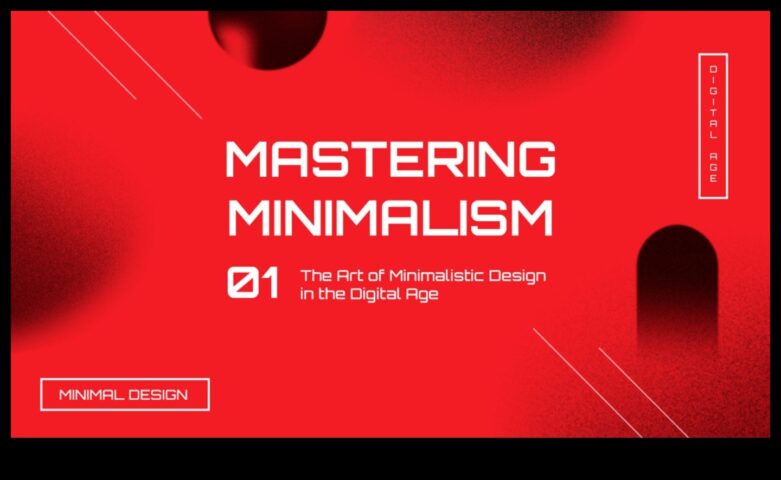 DIGITAL AGE

MASTERING MINIMALISM

01 The Art of Minimalistic Design in the Digital Age

MINIMAL DESIGN